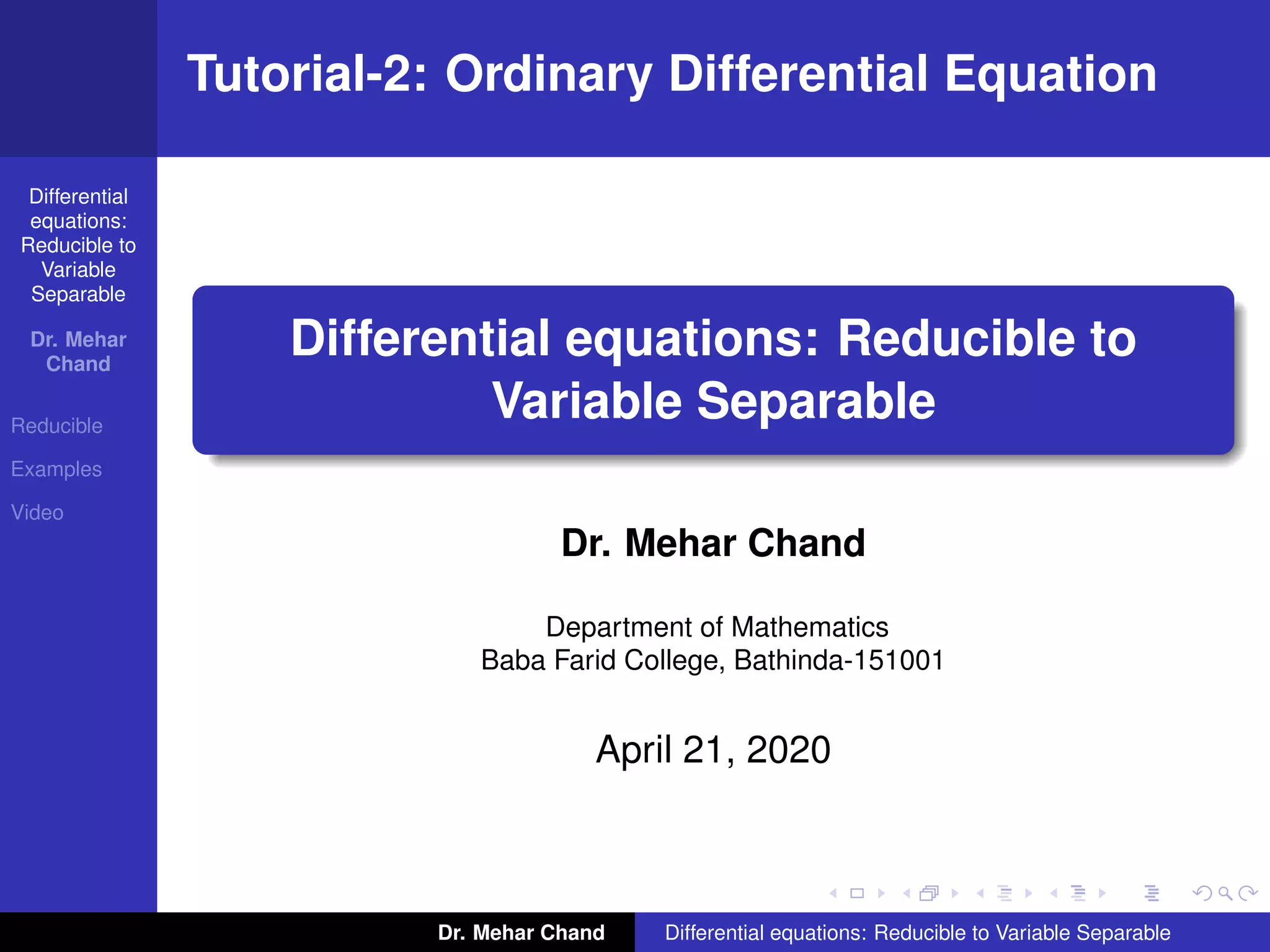 Tutorial-2: Ordinary Differential Equation

Differential equations: Reducible to Variable Separable

Dr. Mehar Chand

Reducible

Examples

Video

Differential equations: Reducible to Variable Separable

Dr. Mehar Chand

Department of Mathematics
Baba Farid College, Bathinda-151001

April 21, 2020

Dr. Mehar Chand

Differential equations: Reducible to Variable Separable